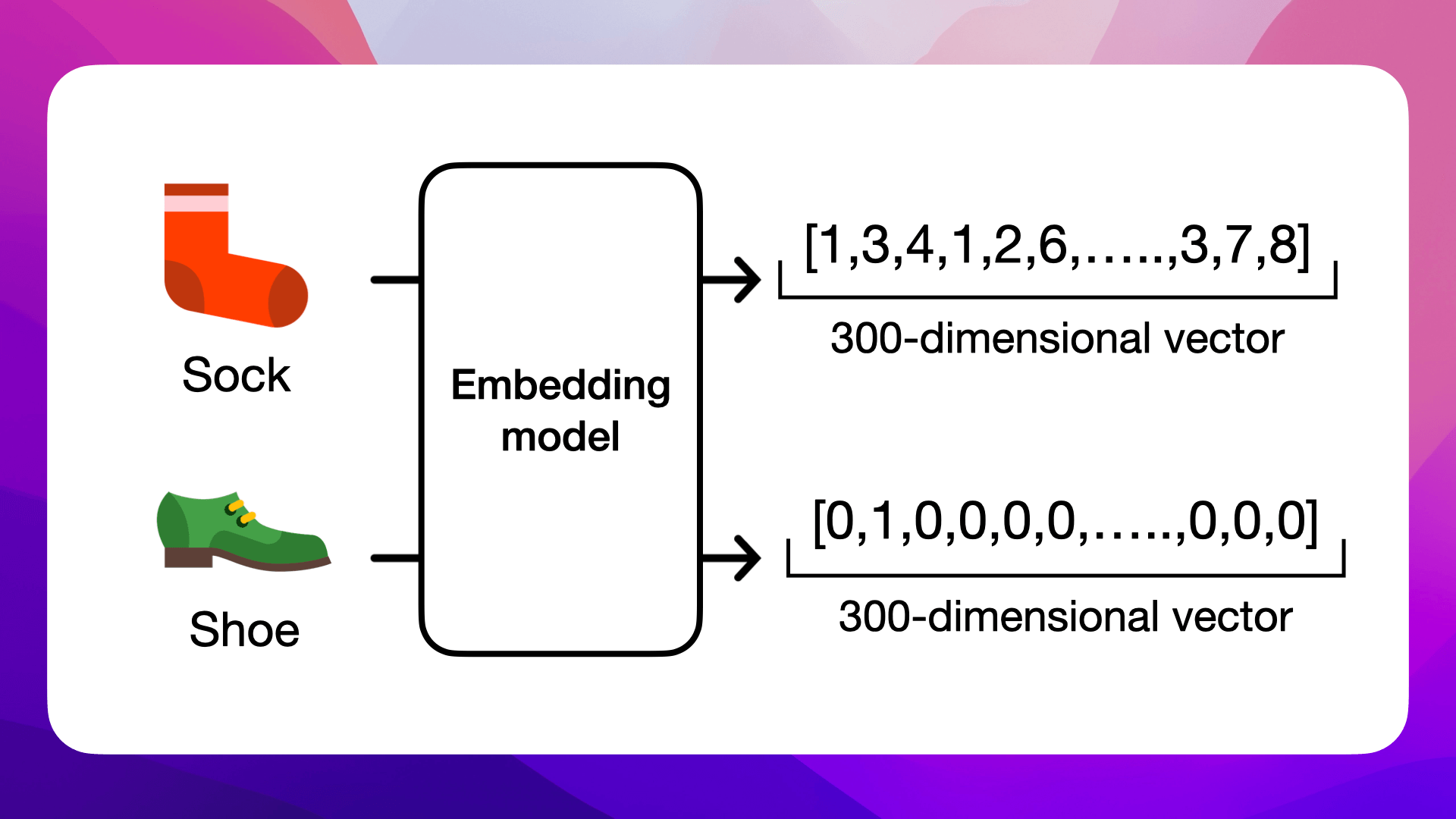 Sock

Embedding model

[1,3,4,1,2,6,.....,3,7,8]

300-dimensional vector

Shoe

[0,1,0,0,0,0,.....,0,0,0]

300-dimensional vector